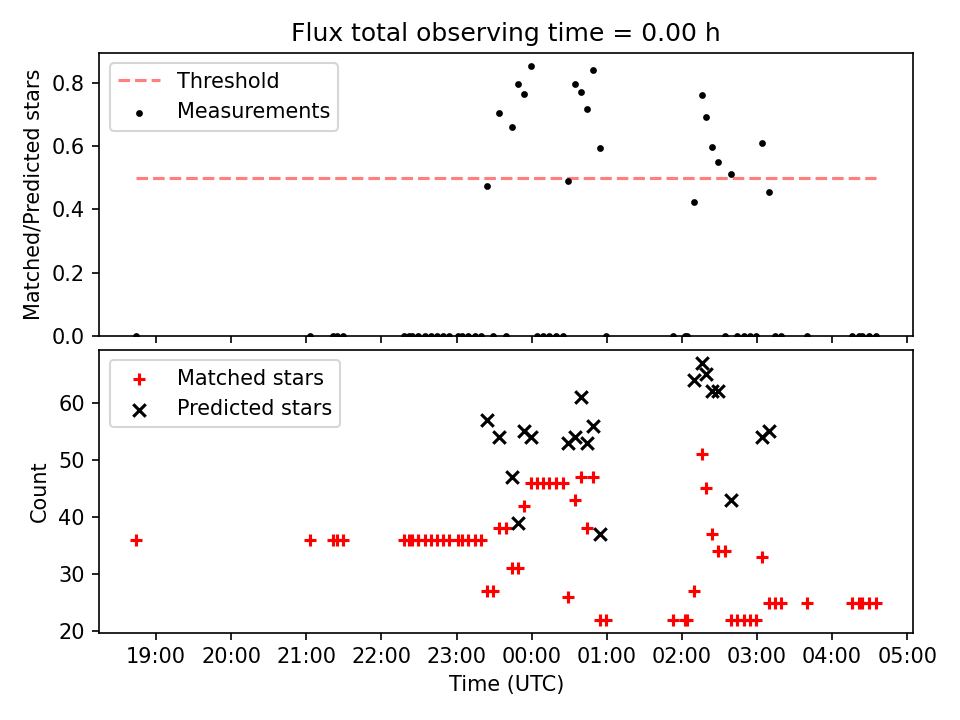 Flux total observing time = 0.00 h

Threshold
Measurements

Matched/Predicted stars

0.8
0.6
0.4
0.2
0.0

Matched stars
Predicted stars

Count

60
50
40
30
20

19:00 20:00 21:00 22:00 23:00 00:00 01:00 02:00 03:00 04:00 05:00

Time (UTC)